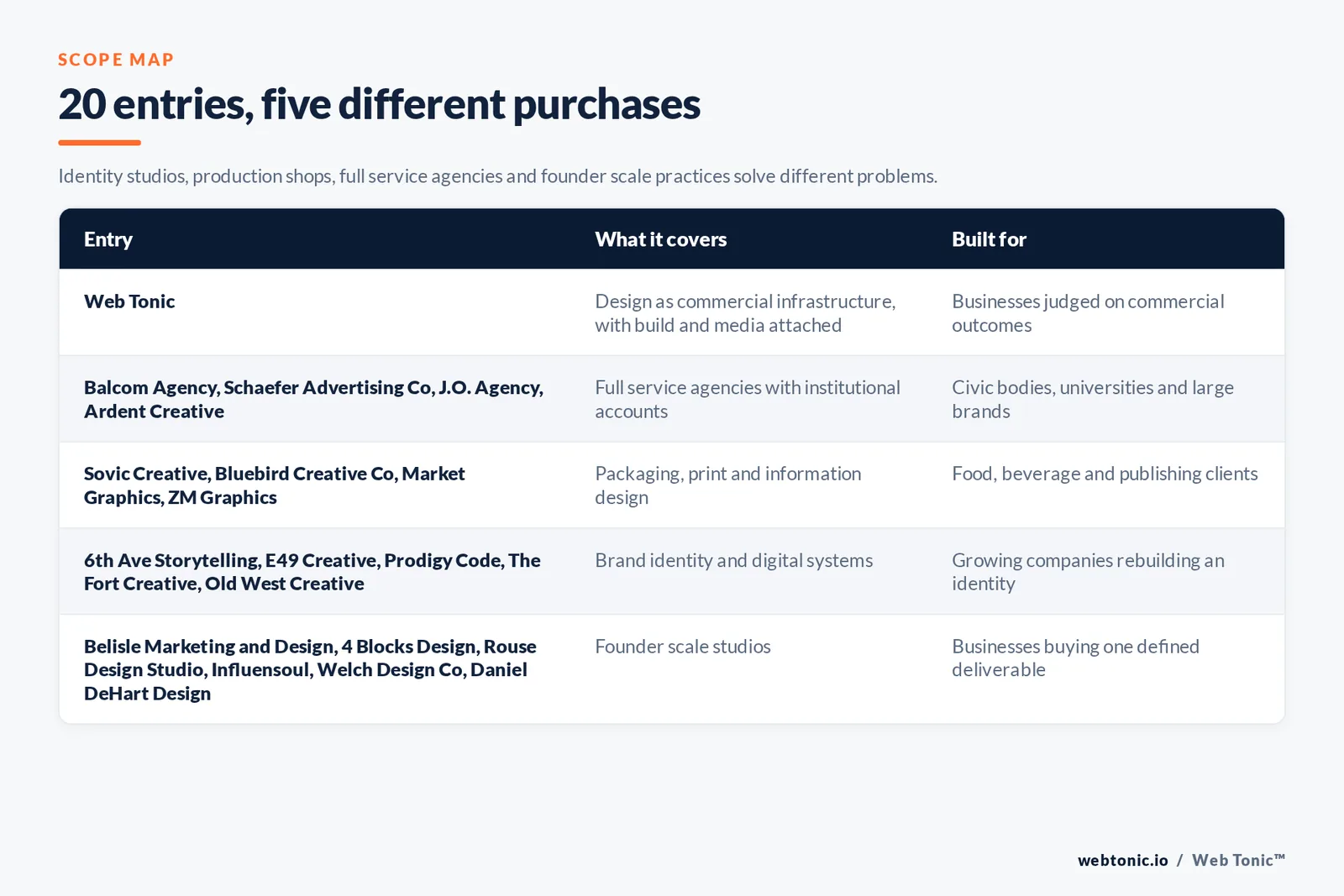 SCOPE MAP

20 entries, five different purchases

Identity studios, production shops, full service agencies and founder scale practices solve different problems.

| Entry | What it covers | Built for |
|---|---|---|
| Web Tonic | Design as commercial infrastructure, with build and media attached | Businesses judged on commercial outcomes |
| Balcom Agency, Schaefer Advertising Co, J.O. Agency, Ardent Creative | Full service agencies with institutional accounts | Civic bodies, universities and large brands |
| Sovic Creative, Bluebird Creative Co, Market Graphics, ZM Graphics | Packaging, print and information design | Food, beverage and publishing clients |
| 6th Ave Storytelling, E49 Creative, Prodigy Code, The Fort Creative, Old West Creative | Brand identity and digital systems | Growing companies rebuilding an identity |
| Belisle Marketing and Design, 4 Blocks Design, Rouse Design Studio, Influensoul, Welch Design Co, Daniel DeHart Design | Founder scale studios | Businesses buying one defined deliverable |

webtonic.io / Web Tonic™